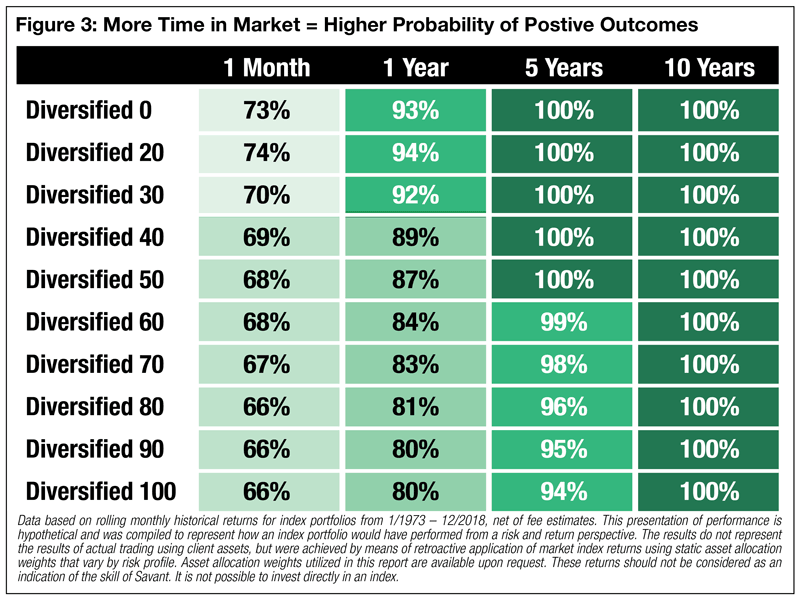 Figure 3: More Time in Market = Higher Probability of Postive Outcomes

| | 1 Month | 1 Year | 5 Years | 10 Years |
|---|---|---|---|---|
| Diversified 0 | 73% | 93% | 100% | 100% |
| Diversified 20 | 74% | 94% | 100% | 100% |
| Diversified 30 | 70% | 92% | 100% | 100% |
| Diversified 40 | 69% | 89% | 100% | 100% |
| Diversified 50 | 68% | 87% | 100% | 100% |
| Diversified 60 | 68% | 84% | 99% | 100% |
| Diversified 70 | 67% | 83% | 98% | 100% |
| Diversified 80 | 66% | 81% | 96% | 100% |
| Diversified 90 | 66% | 80% | 95% | 100% |
| Diversified 100 | 66% | 80% | 94% | 100% |

Data based on rolling monthly historical returns for index portfolios from 1/1973 – 12/2018, net of fee estimates. This presentation of performance is hypothetical and was compiled to represent how an index portfolio would have performed from a risk and return perspective. The results do not represent the results of actual trading using client assets, but were achieved by means of retroactive application of market index returns using static asset allocation weights that vary by risk profile. Asset allocation weights utilized in this report are available upon request. These returns should not be considered as an indication of the skill of Savant. It is not possible to invest directly in an index.